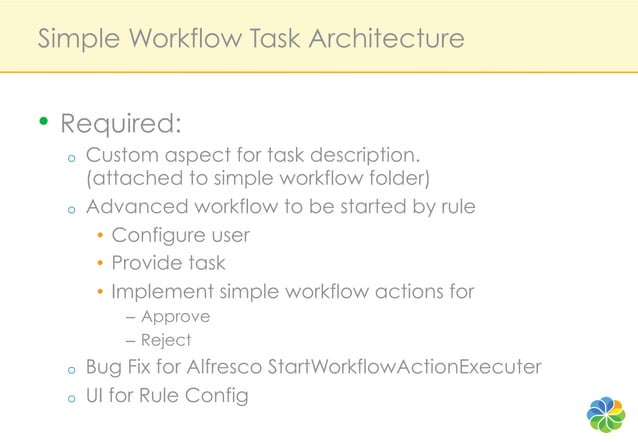 Simple Workflow Task Architecture

• Required:
  o Custom aspect for task description. (attached to simple workflow folder)
  o Advanced workflow to be started by rule
    • Configure user
    • Provide task
    • Implement simple workflow actions for
      – Approve
      – Reject
  o Bug Fix for Alfresco StartWorkflowActionExecuter
  o UI for Rule Config